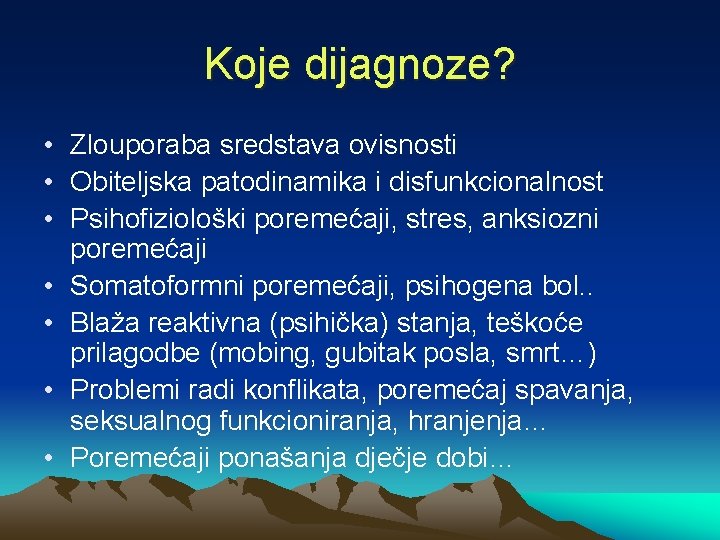 Koje dijagnoze?

• Zlouporaba sredstava ovisnosti
• Obiteljska patodinamika i disfunkcionalnost
• Psihofiziološki poremećaji, stres, anksiozni poremećaji
• Somatoformni poremećaji, psihogena bol..
• Blaža reaktivna (psihička) stanja, teškoće prilagodbe (mobing, gubitak posla, smrt…)
• Problemi radi konflikata, poremećaj spavanja, seksualnog funkcioniranja, hranjenja…
• Poremećaji ponašanja dječje dobi…